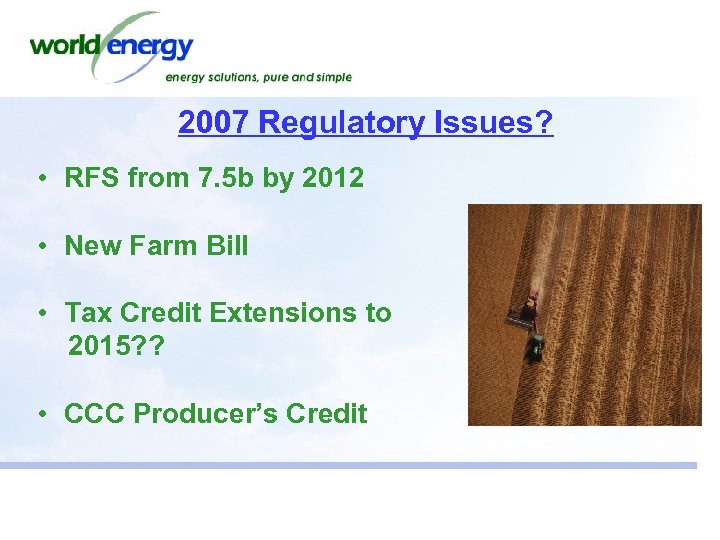 world energy
energy solutions, pure and simple

2007 Regulatory Issues?

• RFS from 7.5b by 2012

• New Farm Bill

• Tax Credit Extensions to 2015??

• CCC Producer's Credit